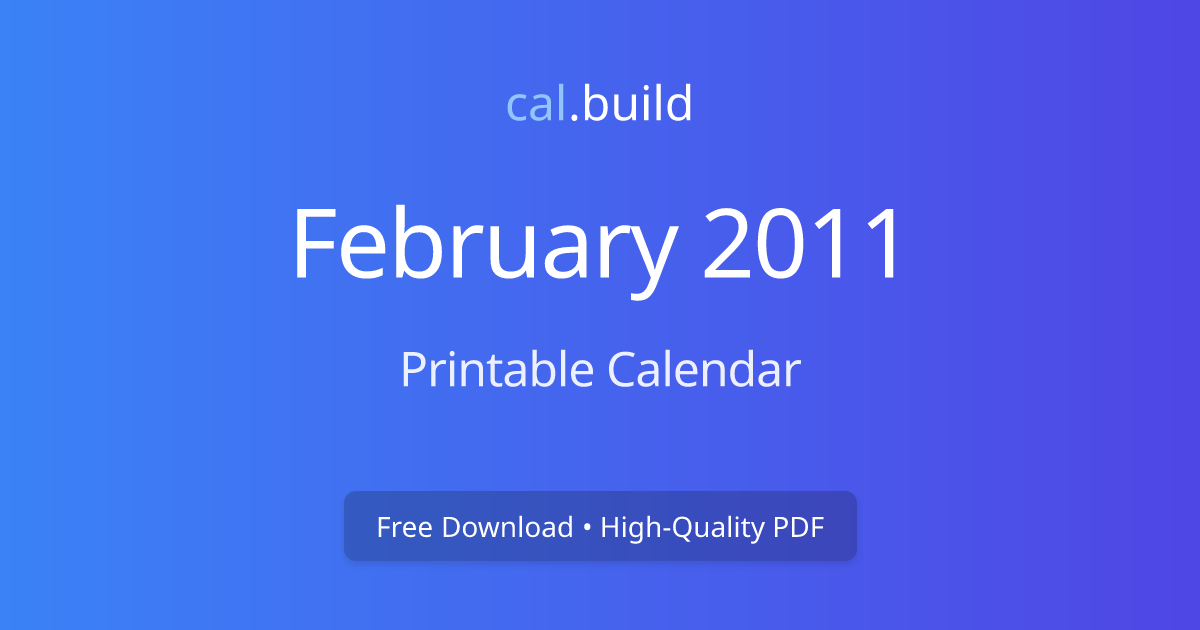 cal.build

February 2011

Printable Calendar

Free Download • High-Quality PDF